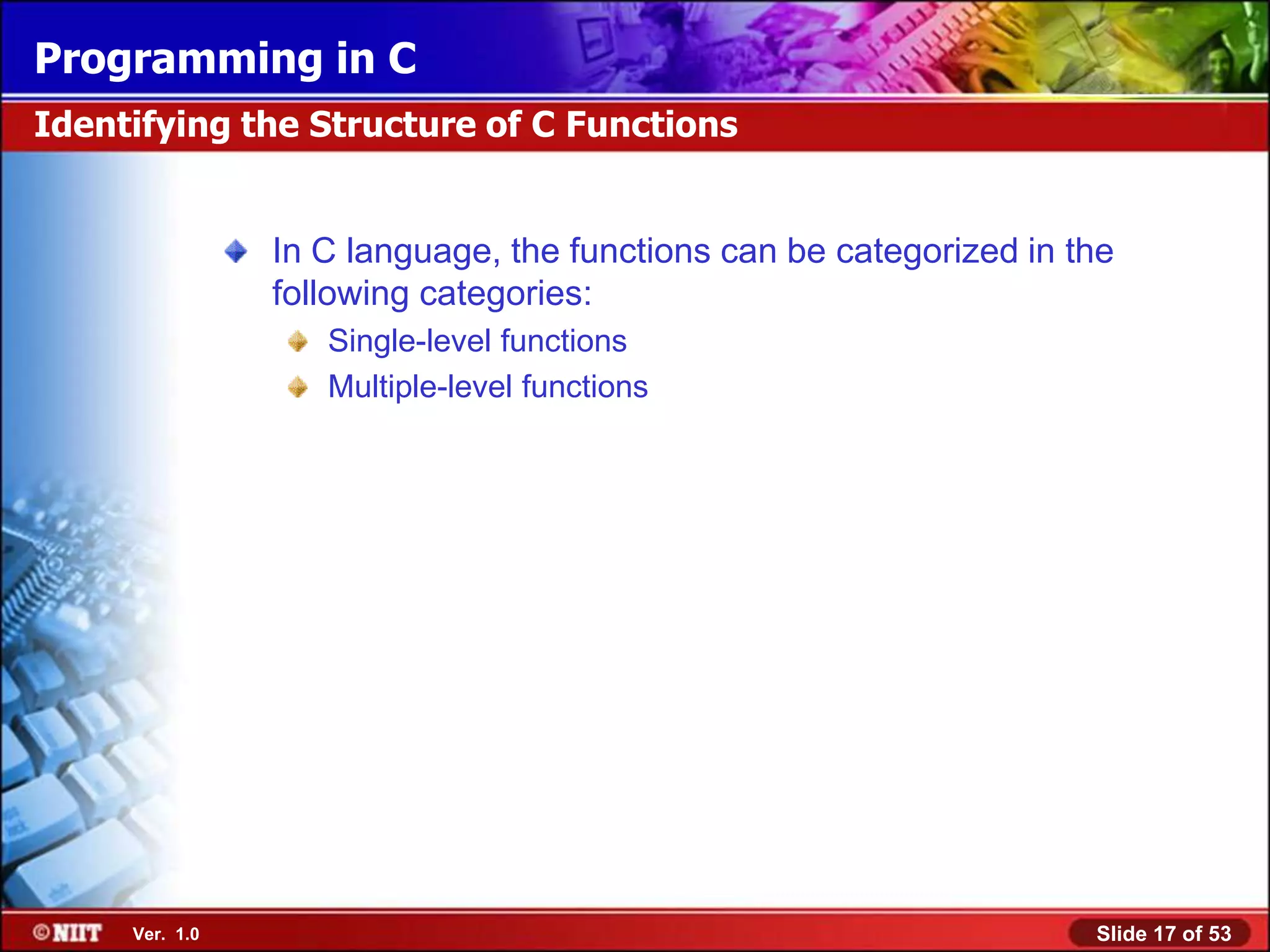 Programming in C

Identifying the Structure of C Functions

In C language, the functions can be categorized in the following categories:

Single-level functions

Multiple-level functions

©NIIT Ver. 1.0

Slide 17 of 53